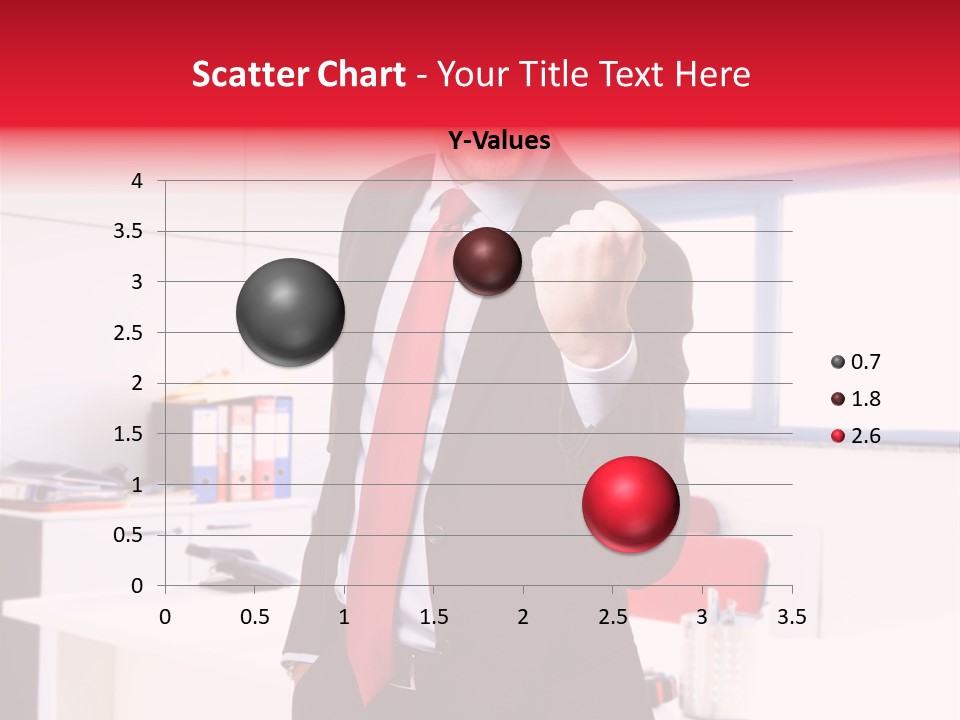 Scatter Chart - Your Title Text Here

Y-Values

4
3.5
3
2.5
2
1.5
1
0.5
0

0 0.5 1 1.5 2 2.5 3 3.5

0.7
1.8
2.6